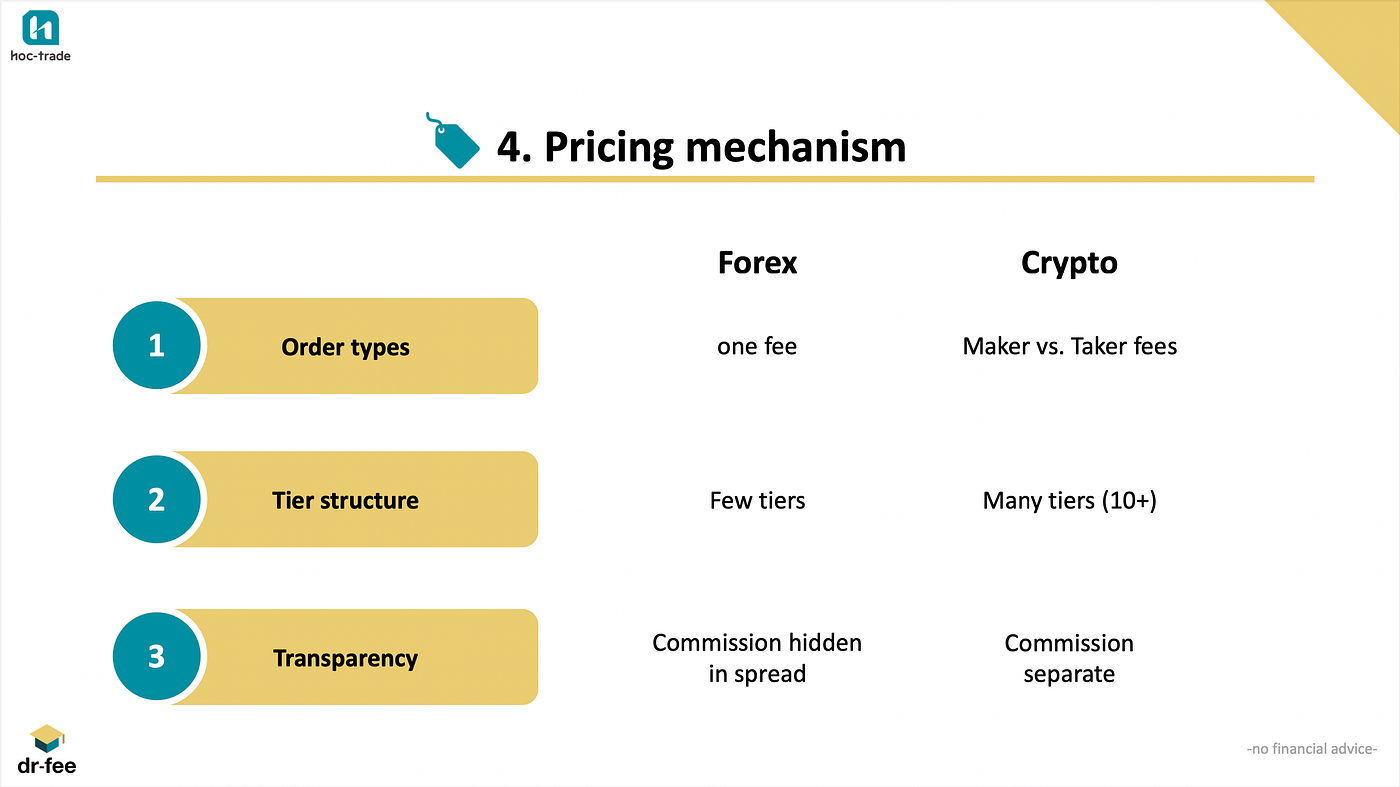 hoc-trade

4. Pricing mechanism

| | Forex | Crypto |
|---|---|---|
| 1 Order types | one fee | Maker vs. Taker fees |
| 2 Tier structure | Few tiers | Many tiers (10+) |
| 3 Transparency | Commission hidden in spread | Commission separate |

dr-fee

-no financial advice-